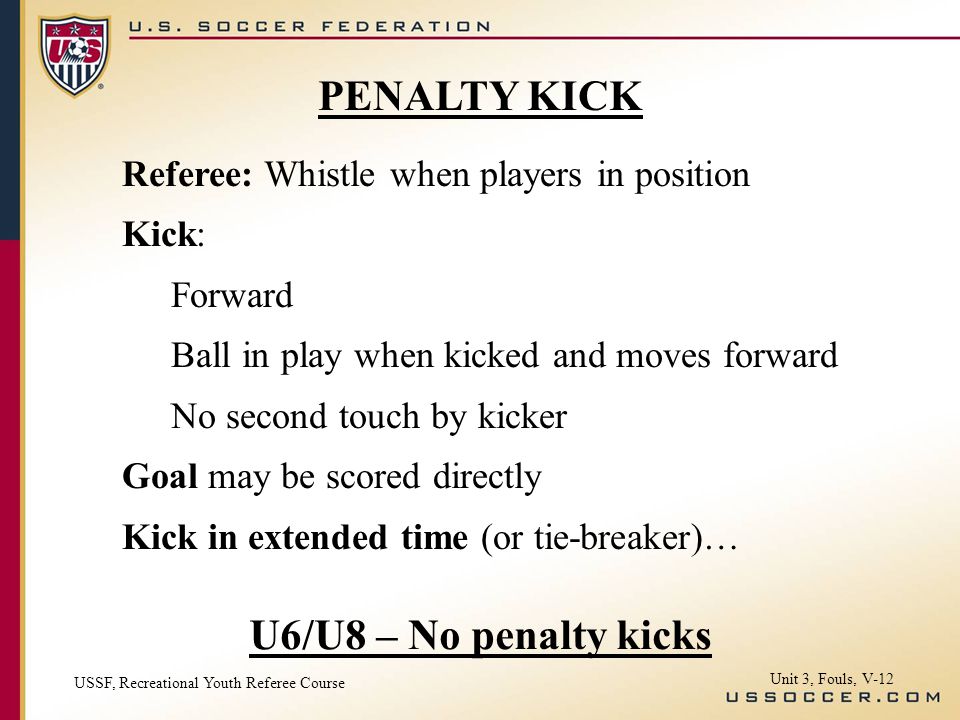 US

U.S. SOCCER FEDERATION

PENALTY KICK

Referee: Whistle when players in position

Kick:

Forward

Ball in play when kicked and moves forward

No second touch by kicker

Goal may be scored directly

Kick in extended time (or tie-breaker)…

U6/U8 – No penalty kicks

USSF, Recreational Youth Referee Course

Unit 3, Fouls, V-12

USSOCCER.COM